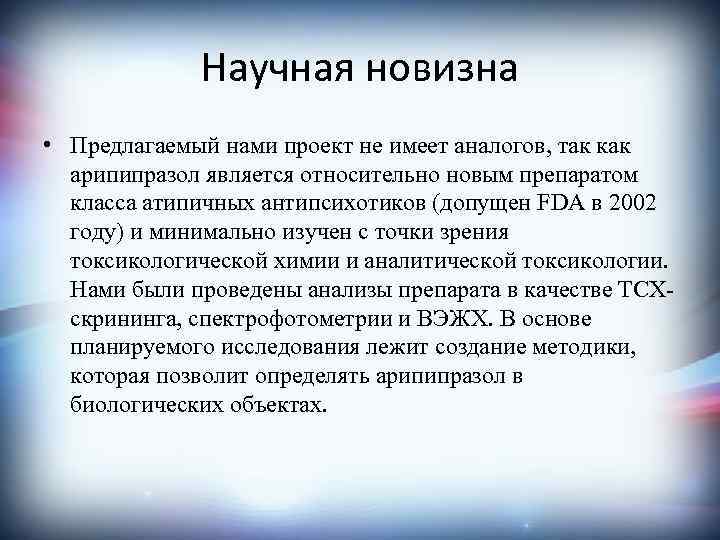 Научная новизна

• Предлагаемый нами проект не имеет аналогов, так как арипипразол является относительно новым препаратом класса атипичных антипсихотиков (допущен FDA в 2002 году) и минимально изучен с точки зрения токсикологической химии и аналитической токсикологии. Нами были проведены анализы препарата в качестве ТСХ-скрининга, спектрофотометрии и ВЭЖХ. В основе планируемого исследования лежит создание методики, которая позволит определять арипипразол в биологических объектах.